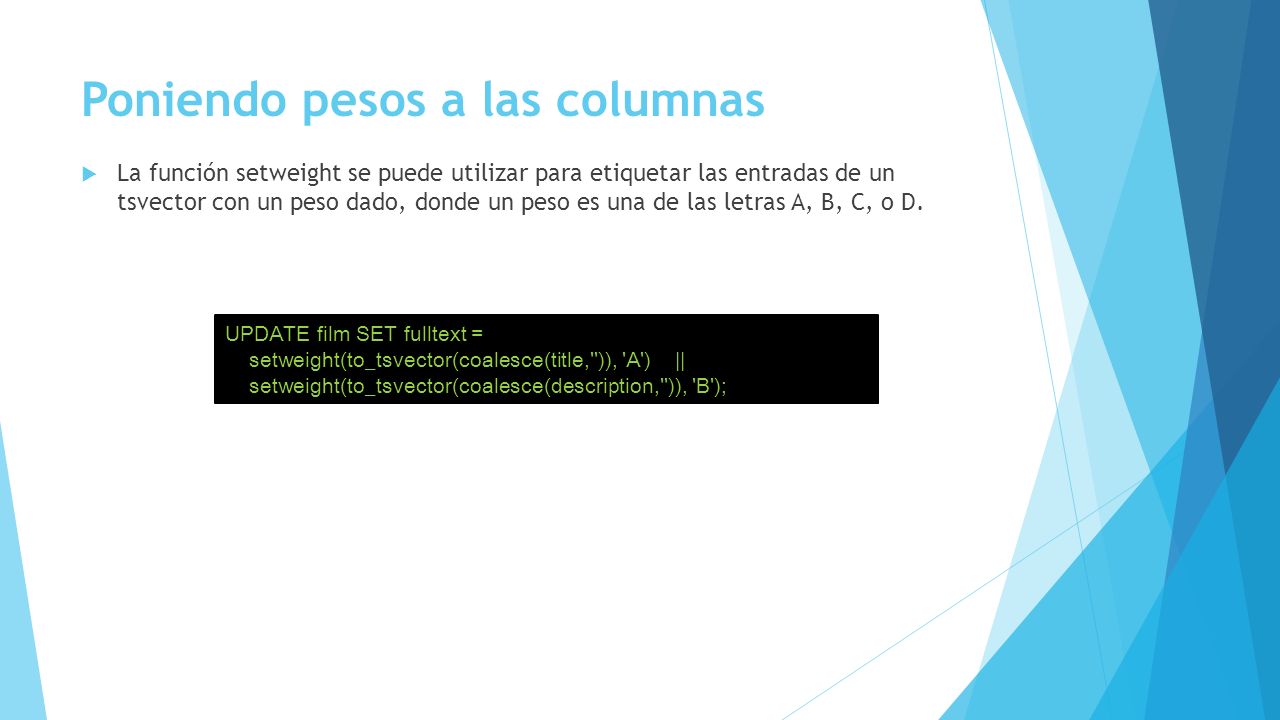 Poniendo pesos a las columnas

La función setweight se puede utilizar para etiquetar las entradas de un tsvector con un peso dado, donde un peso es una de las letras A, B, C, o D.

UPDATE film SET fulltext =
setweight(to_tsvector(coalesce(title,'')), 'A') ||
setweight(to_tsvector(coalesce(description,'')), 'B');